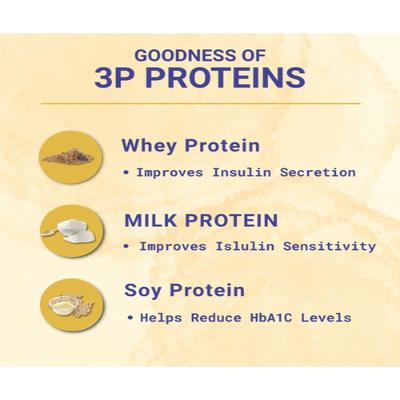 GOODNESS OF
3P PROTEINS

Whey Protein
• Improves Insulin Secretion

MILK PROTEIN
• Improves Islulin Sensitivity

Soy Protein
• Helps Reduce HbA1C Levels